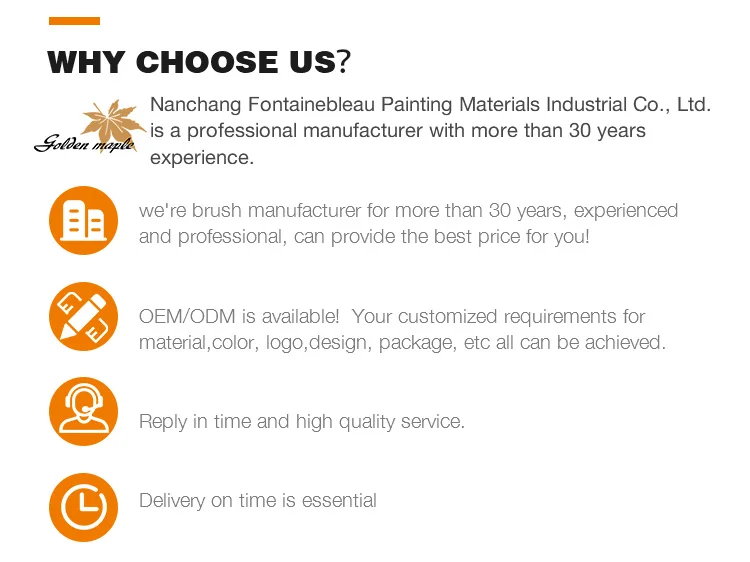 WHY CHOOSE US?

Golden maple

Nanchang Fontainebleau Painting Materials Industrial Co., Ltd. is a professional manufacturer with more than 30 years experience.

we're brush manufacturer for more than 30 years, experienced and professional, can provide the best price for you!

OEM/ODM is available!  Your customized requirements for material,color, logo,design, package, etc all can be achieved.

Reply in time and high quality service.

Delivery on time is essential